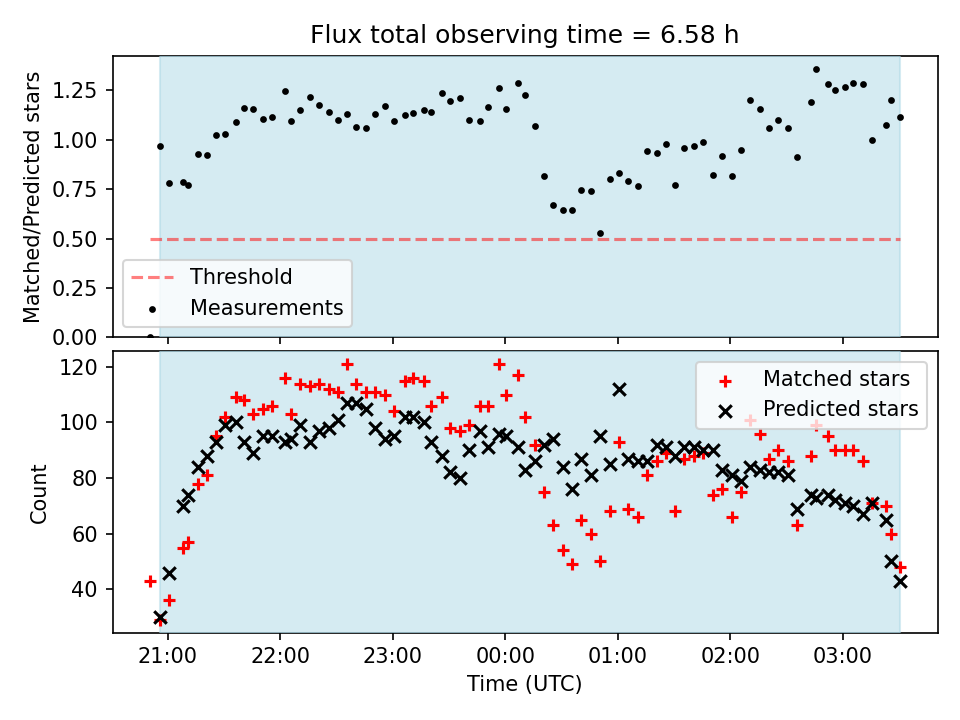 Flux total observing time = 6.58 h

Matched/Predicted stars

1.25
1.00
0.75
0.50
0.25
0.00

Threshold
Measurements

Count

120
100
80
60
40

Matched stars
Predicted stars

21:00
22:00
23:00
00:00
01:00
02:00
03:00

Time (UTC)